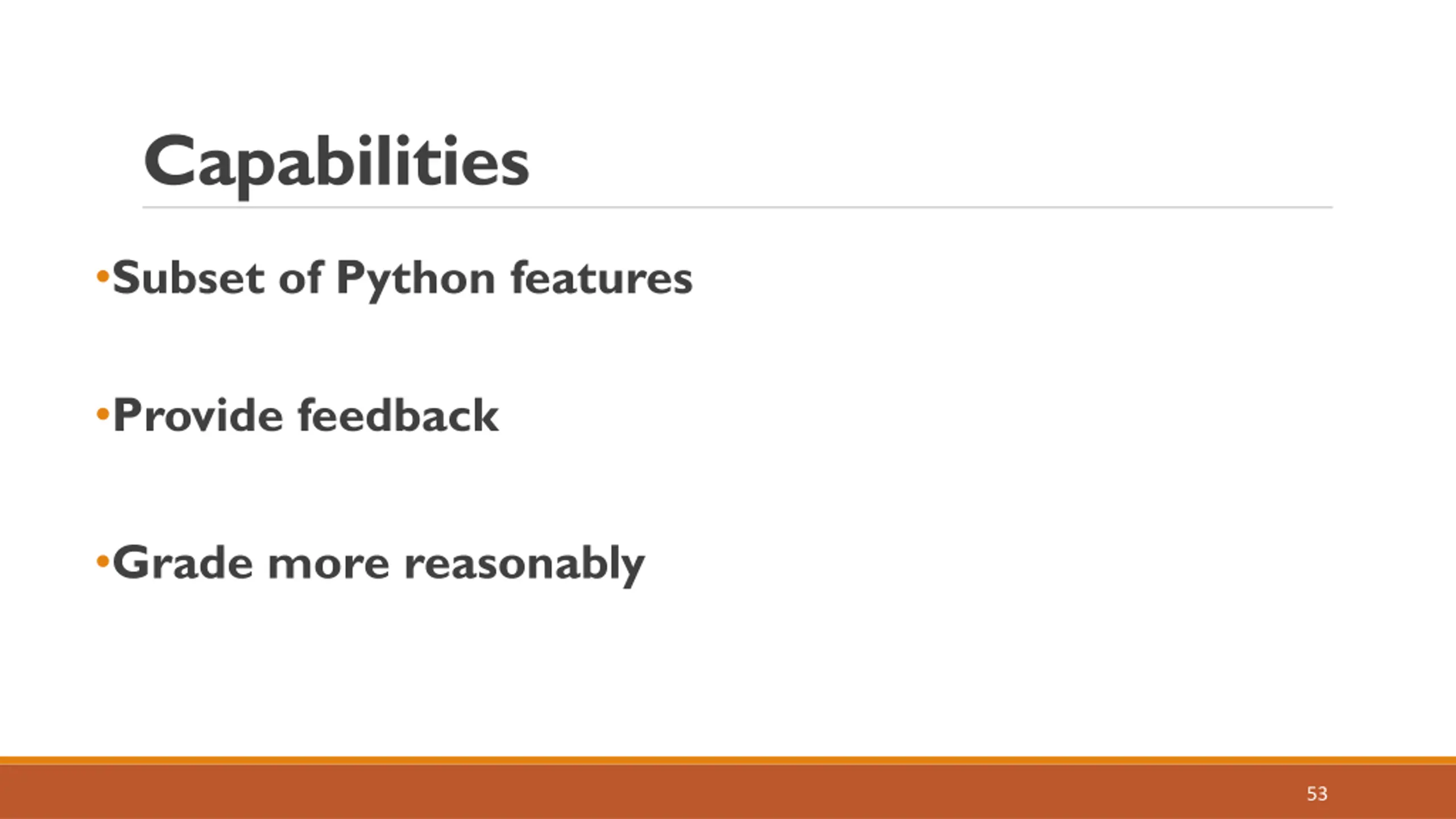 Capabilities

•Subset of Python features

•Provide feedback

•Grade more reasonably

53